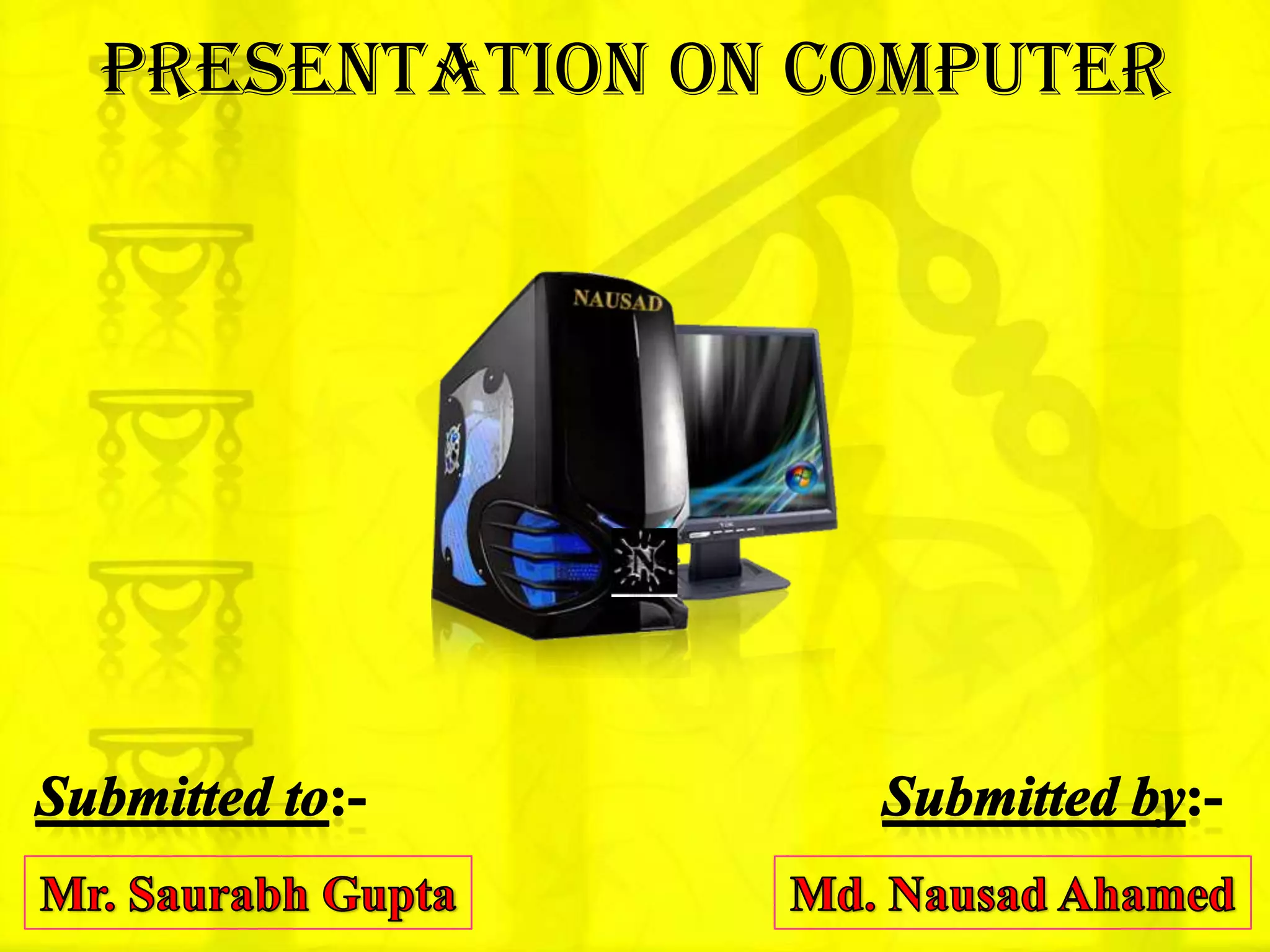 PRESENTATION ON COMPUTER

NAUSAD

N

Submitted to:-

Mr. Saurabh Gupta

Submitted by:-

Md. Nausad Ahamed